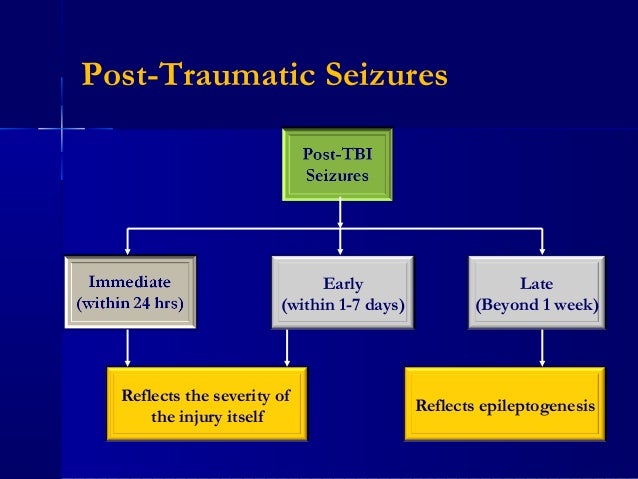 Post-Traumatic Seizures

Post-TBI Seizures

Immediate (within 24 hrs)

Early (within 1-7 days)

Late (Beyond 1 week)

Reflects the severity of the injury itself

Reflects epileptogenesis